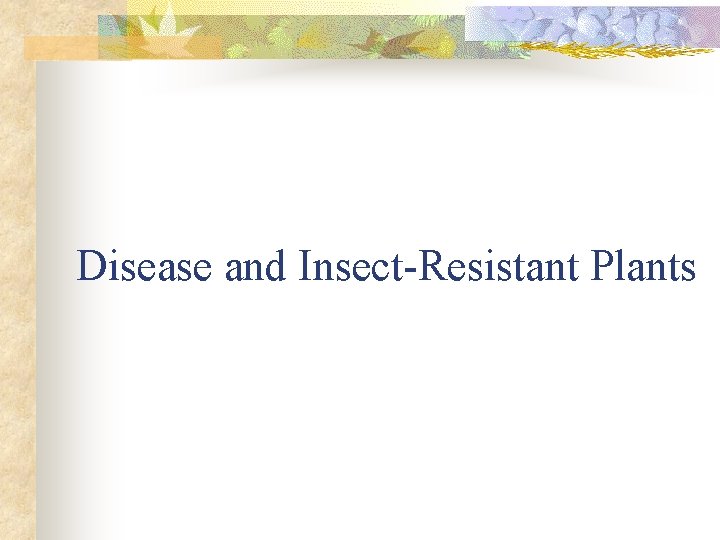 Disease and Insect-Resistant Plants